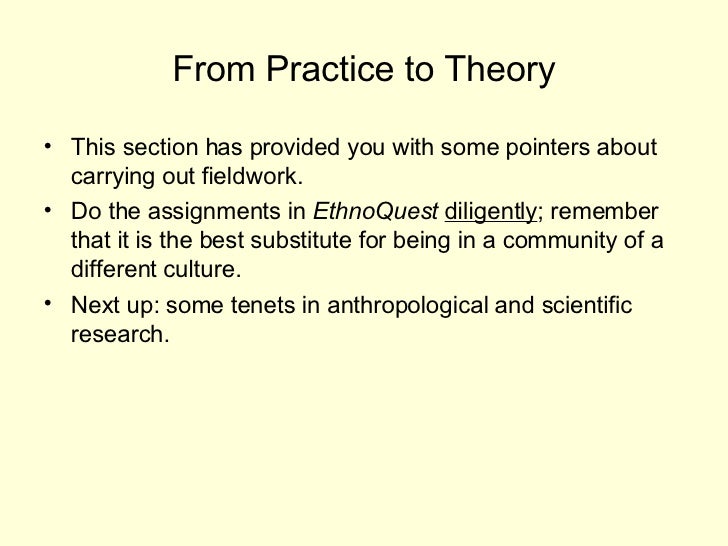 From Practice to Theory

• This section has provided you with some pointers about carrying out fieldwork.

• Do the assignments in EthnoQuest diligently; remember that it is the best substitute for being in a community of a different culture.

• Next up: some tenets in anthropological and scientific research.